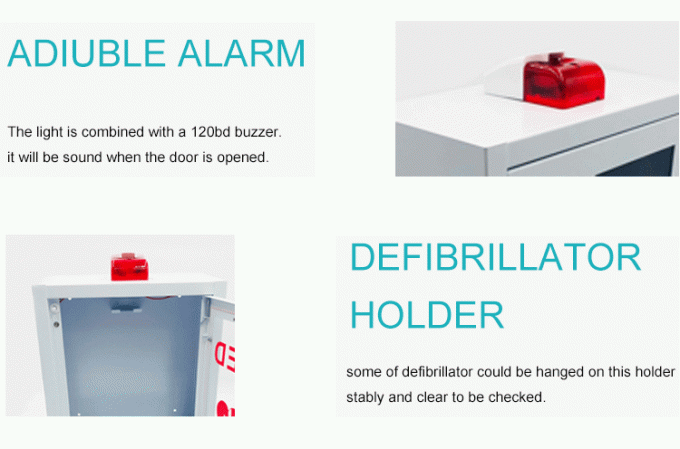 ADIUBLE ALARM

The light is combined with a 120bd buzzer. it will be sound when the door is opened.

DEFIBRILLATOR HOLDER

some of defibrillator could be hanged on this holder stably and clear to be checked.